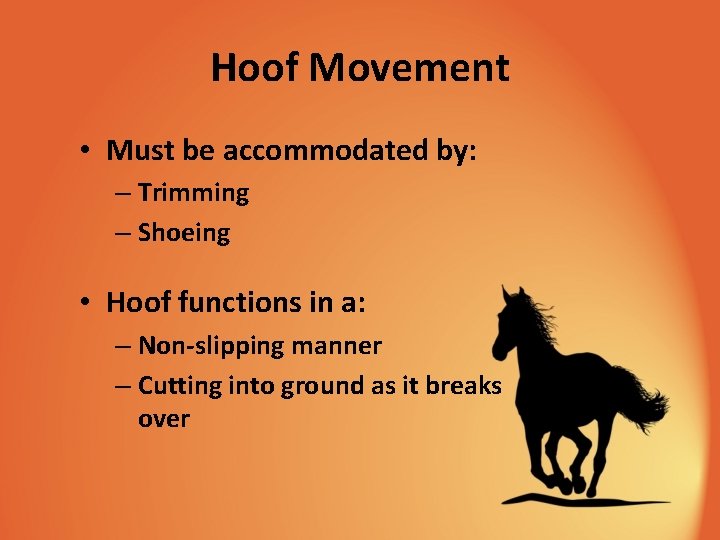 Hoof Movement

• Must be accommodated by:
– Trimming
– Shoeing

• Hoof functions in a:
– Non-slipping manner
– Cutting into ground as it breaks over